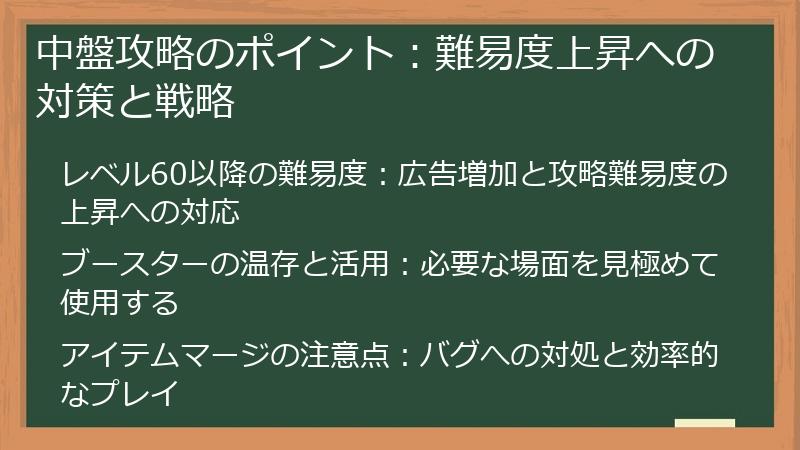 中盤攻略のポイント：難易度上昇への対策と戦略

レベル60以降の難易度：広告増加と攻略難易度の上昇への対応

ブースターの温存と活用：必要な場面を見極めて使用する

アイテムマージの注意点：バグへの対処と効率的なプレイ